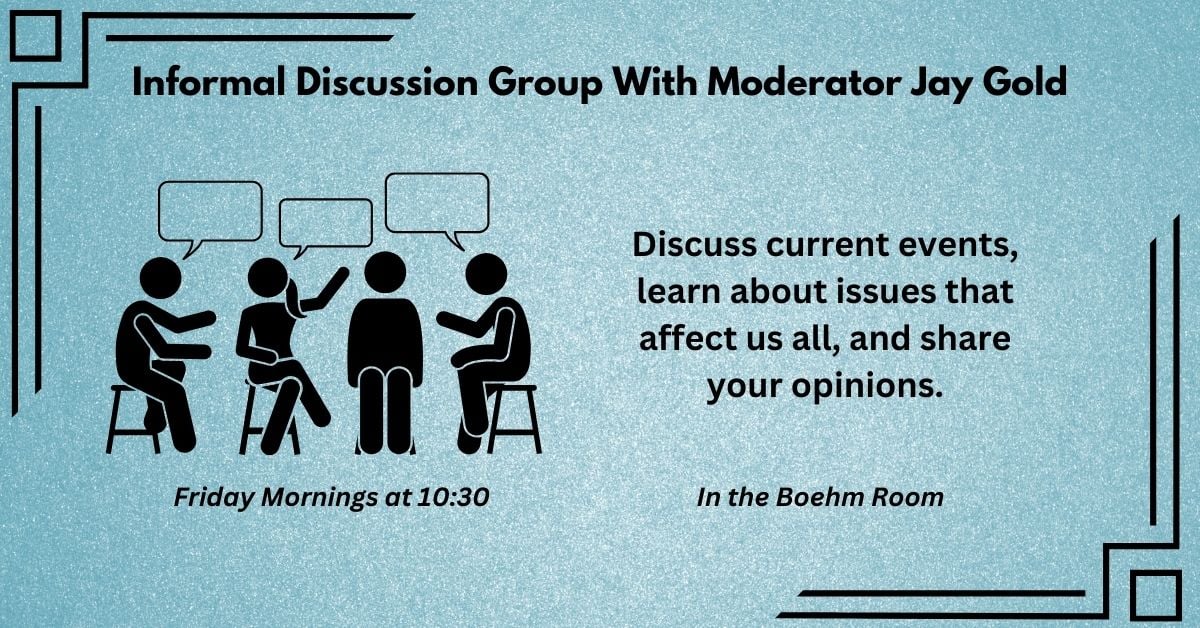 Informal Discussion Group With Moderator Jay Gold

Discuss current events, learn about issues that affect us all, and share your opinions.

Friday Mornings at 10:30

In the Boehm Room